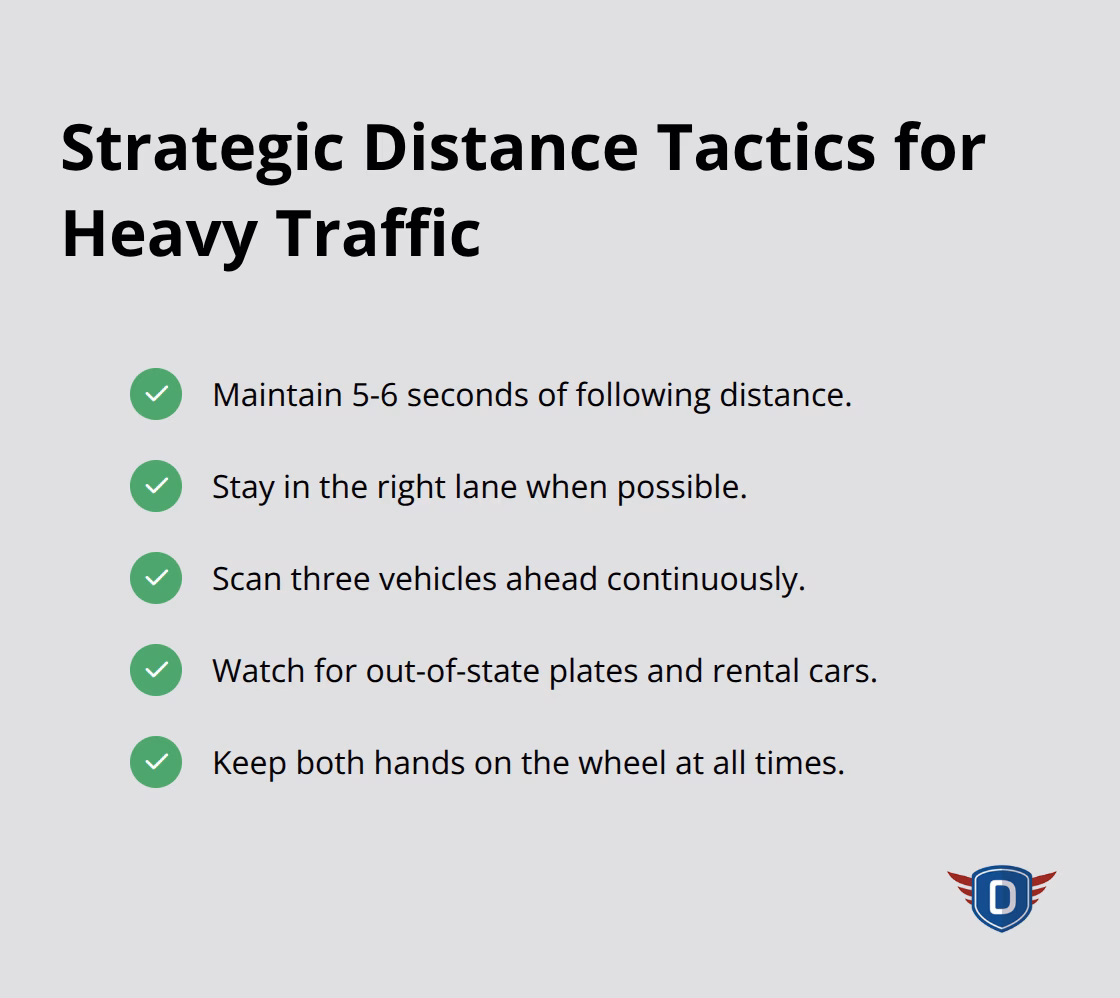 Strategic Distance Tactics for Heavy Traffic

Maintain 5-6 seconds of following distance.

Stay in the right lane when possible.

Scan three vehicles ahead continuously.

Watch for out-of-state plates and rental cars.

Keep both hands on the wheel at all times.

D